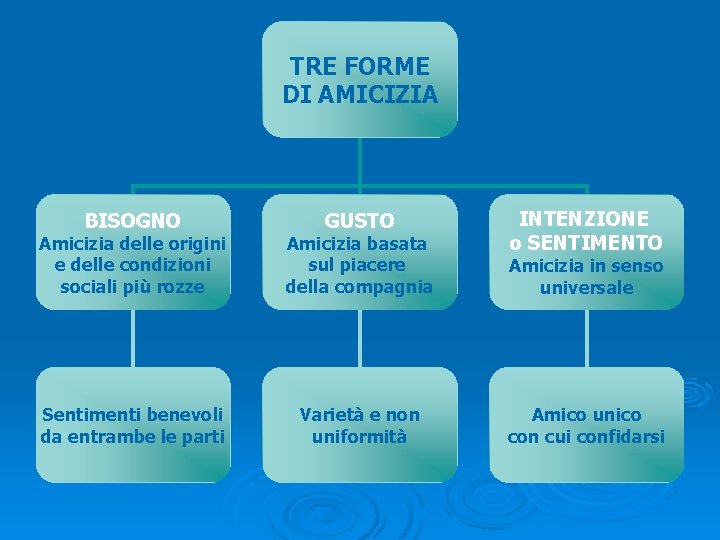 TRE FORME DI AMICIZIA

BISOGNO
Amicizia delle origini e delle condizioni sociali più rozze

GUSTO
Amicizia basata sul piacere della compagnia

INTENZIONE o SENTIMENTO
Amicizia in senso universale

Sentimenti benevoli da entrambe le parti

Varietà e non uniformità

Amico unico con cui confidarsi